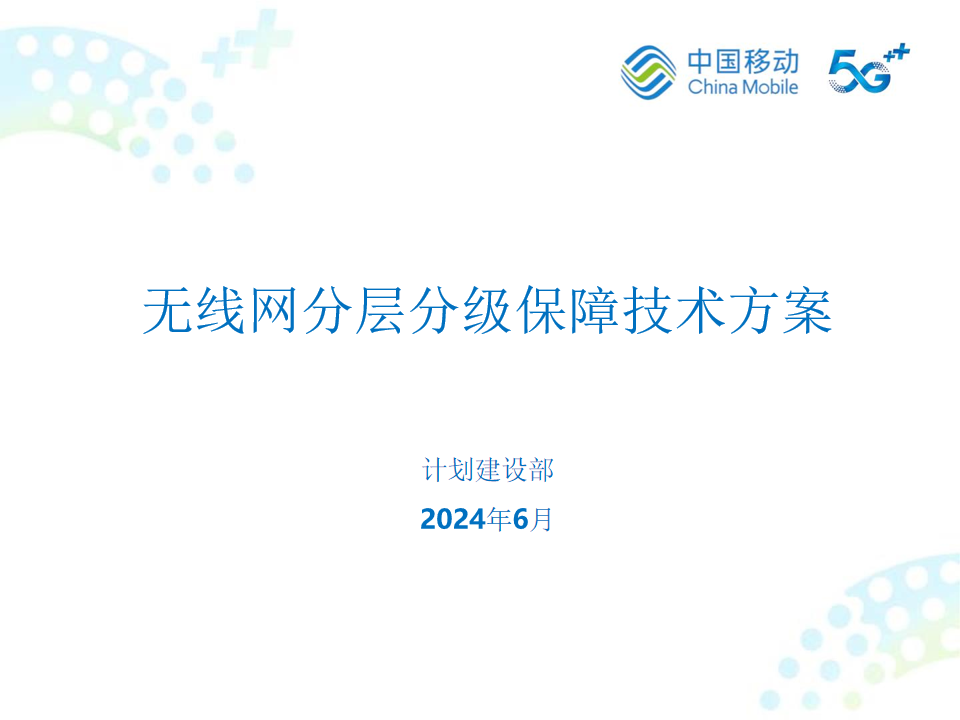 中国移动
China Mobile
5G++

无线网分层分级保障技术方案

计划建设部
2024年6月